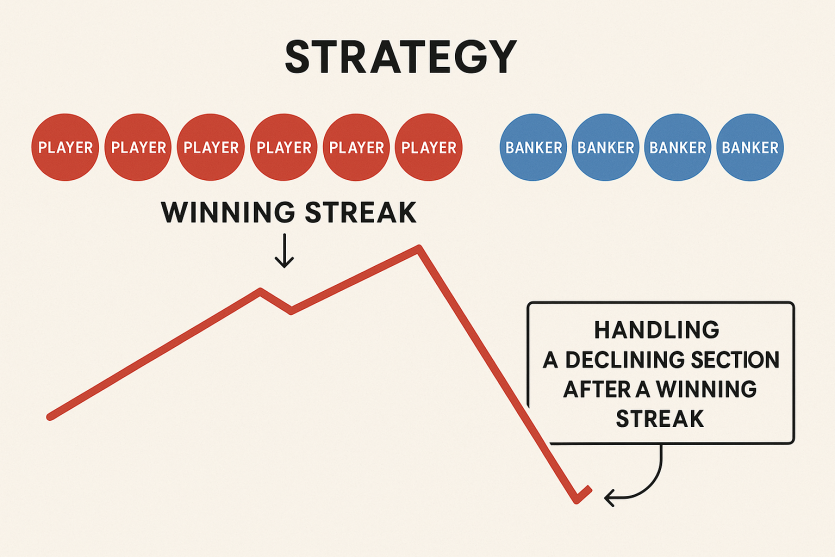 STRATEGY

PLAYER PLAYER PLAYER PLAYER PLAYER PLAYER

BANKER BANKER BANKER BANKER

WINNING STREAK

HANDLING A DECLINING SECTION AFTER A WINNING STREAK